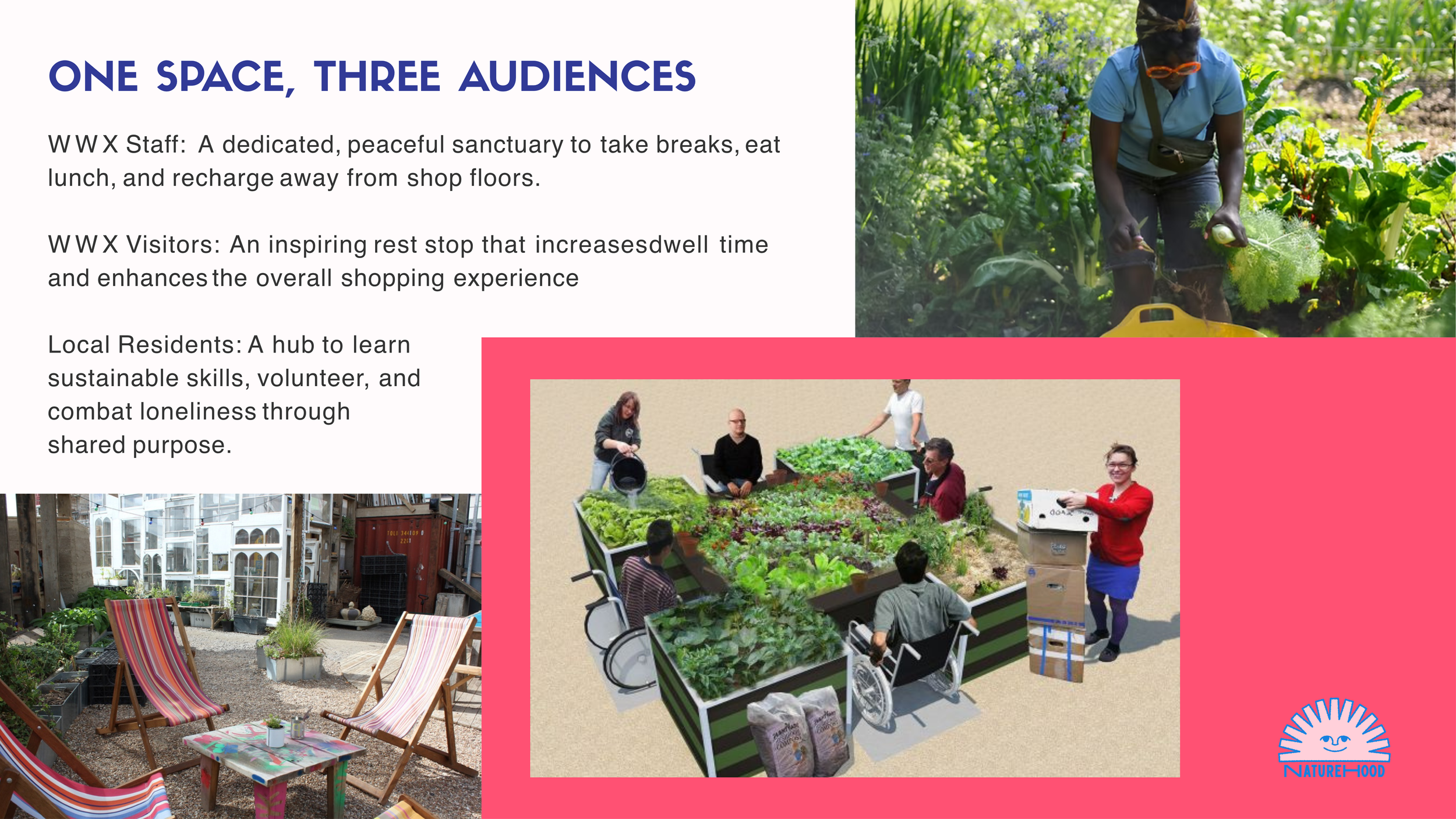 ONE SPACE, THREE AUDIENCES

WWX Staff: A dedicated, peaceful sanctuary to take breaks, eat lunch, and recharge away from shop floors.

WWX Visitors: An inspiring rest stop that increasesdwell time and enhances the overall shopping experience

Local Residents: A hub to learn sustainable skills, volunteer, and combat loneliness through shared purpose.

NATUREHOOD